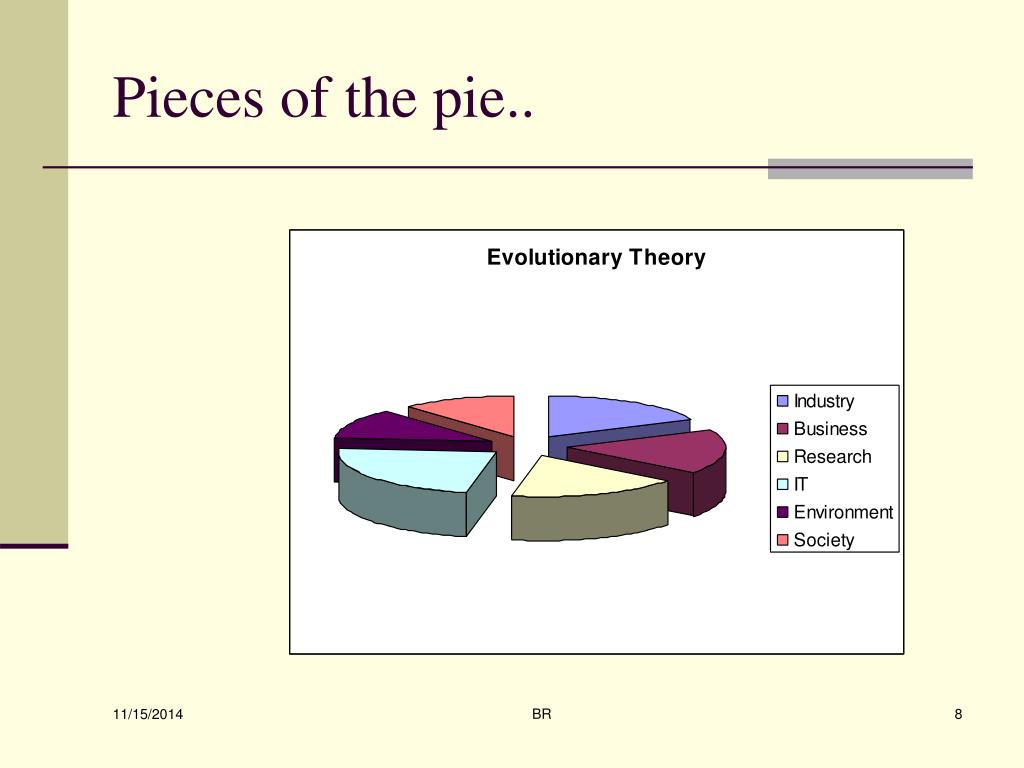 Pieces of the pie..

Evolutionary Theory

Industry
Business
Research
IT
Environment
Society

11/15/2014

BR

8